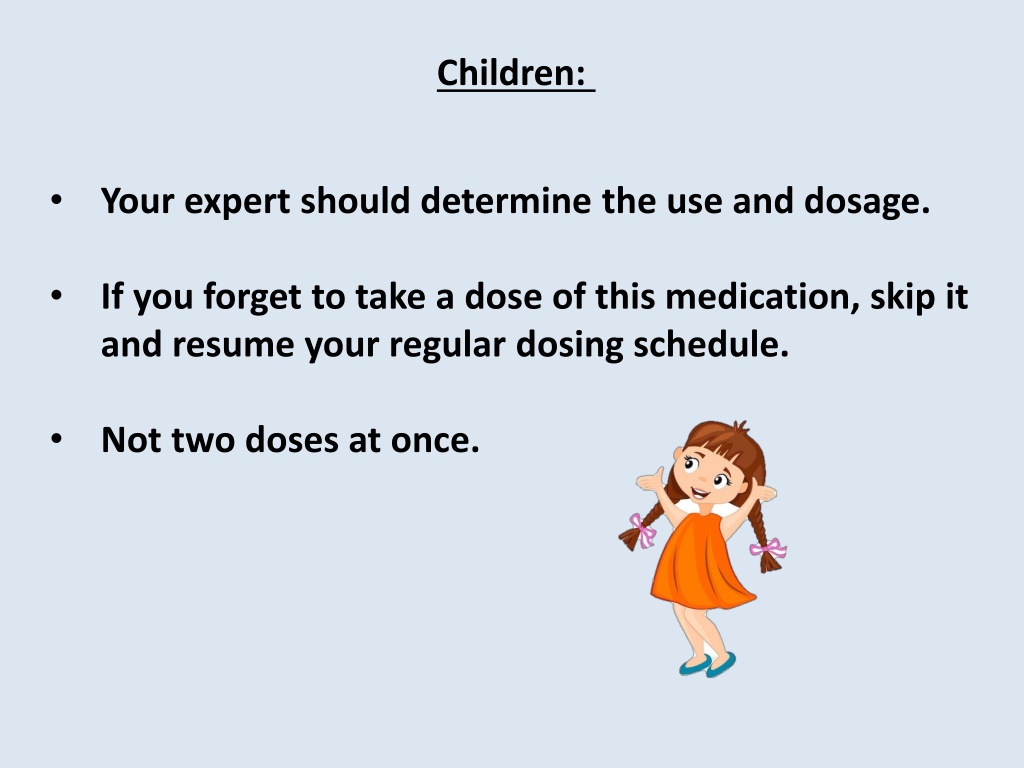 Children:

• Your expert should determine the use and dosage.

• If you forget to take a dose of this medication, skip it and resume your regular dosing schedule.

• Not two doses at once.